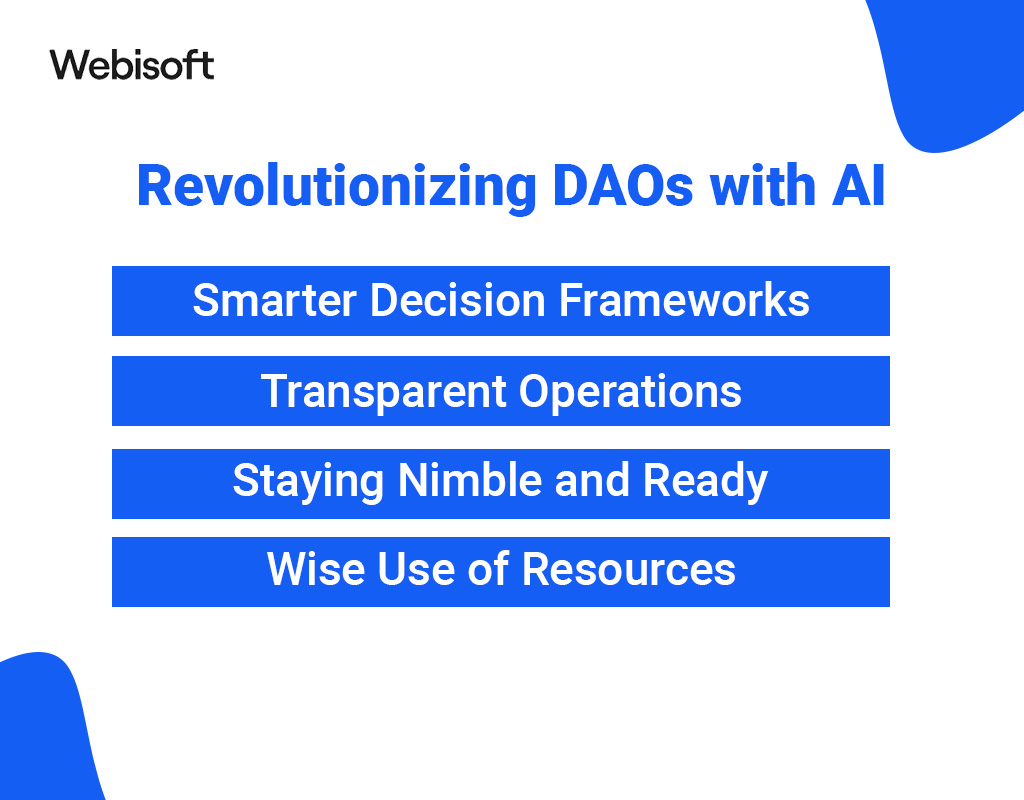 Webisoft

Revolutionizing DAOs with AI

Smarter Decision Frameworks

Transparent Operations

Staying Nimble and Ready

Wise Use of Resources